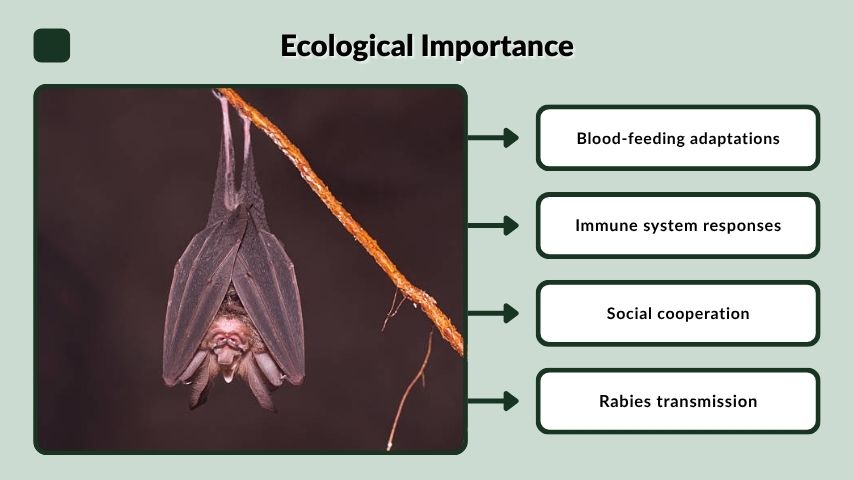 Ecological Importance

Blood-feeding adaptations

Immune system responses

Social cooperation

Rabies transmission